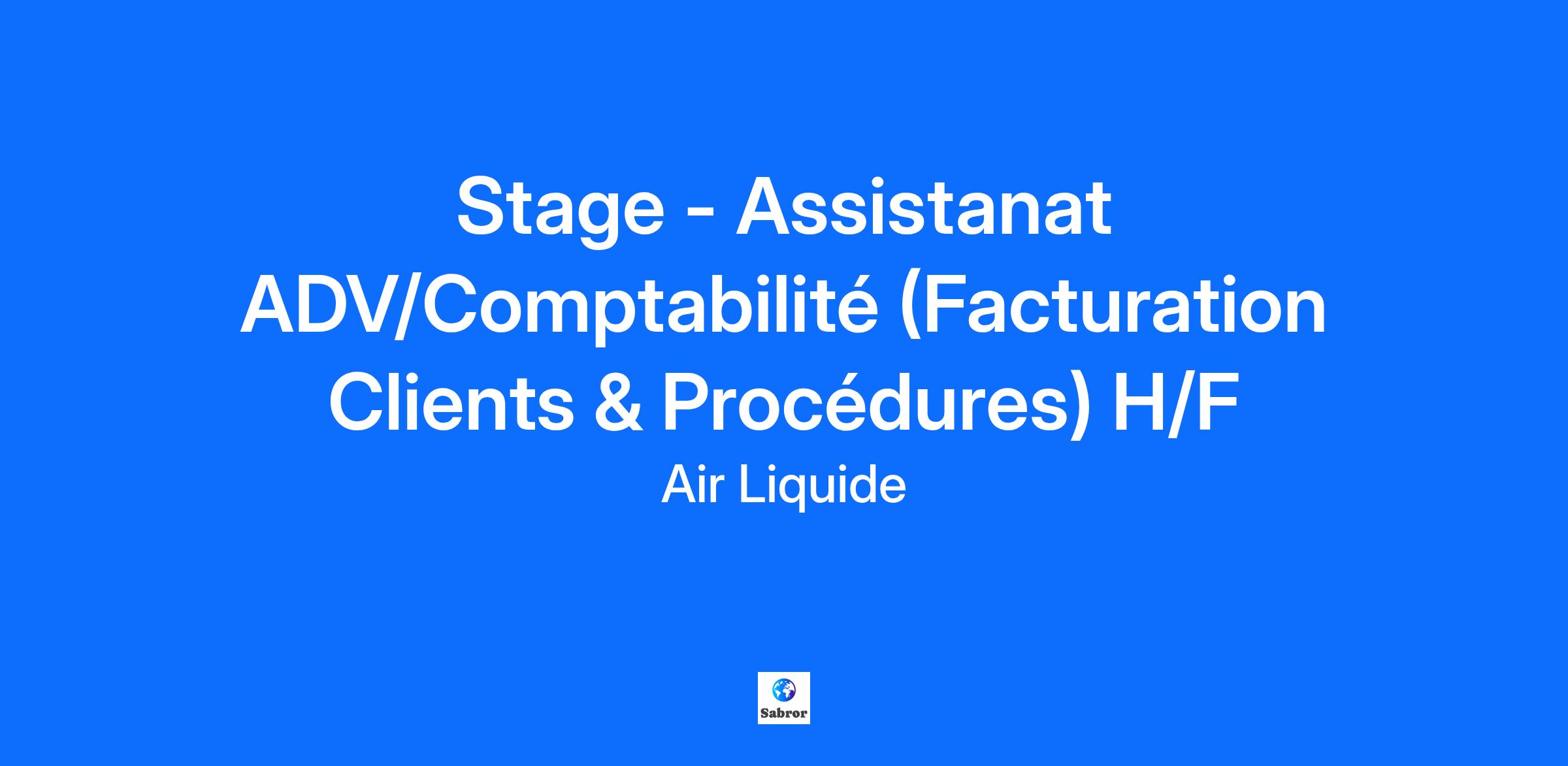 Stage - Assistanat ADV/Comptabilité (Facturation Clients & Procédures) H/F

Air Liquide

Sabror